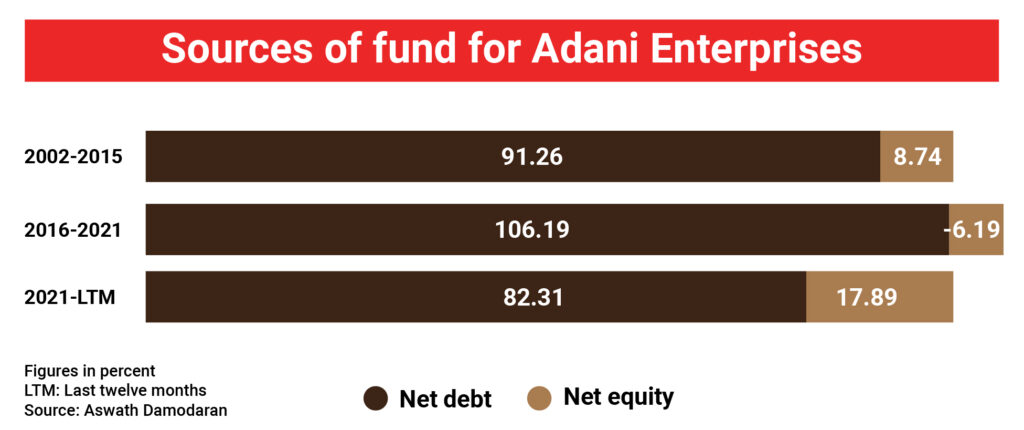 Sources of fund for Adani Enterprises

2002-2015 91.26 8.74

2016-2021 106.19 -6.19

2021-LTM 82.31 17.89

Figures in percent
LTM: Last twelve months
Source: Aswath Damodaran

Net debt Net equity